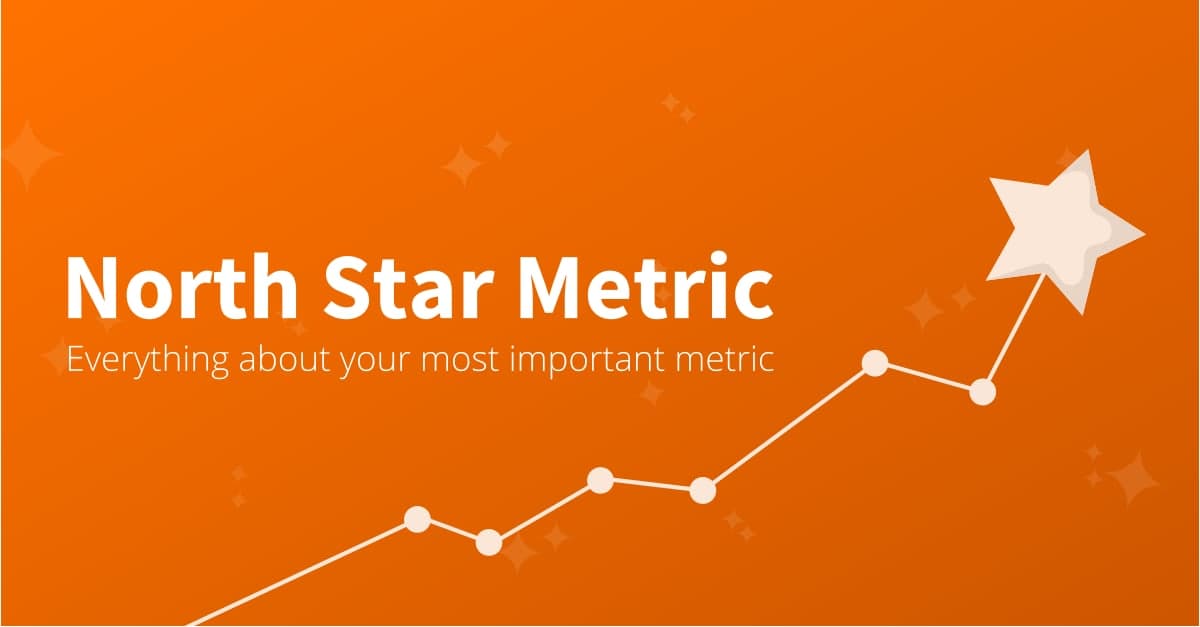 North Star Metric
Everything about your most important metric